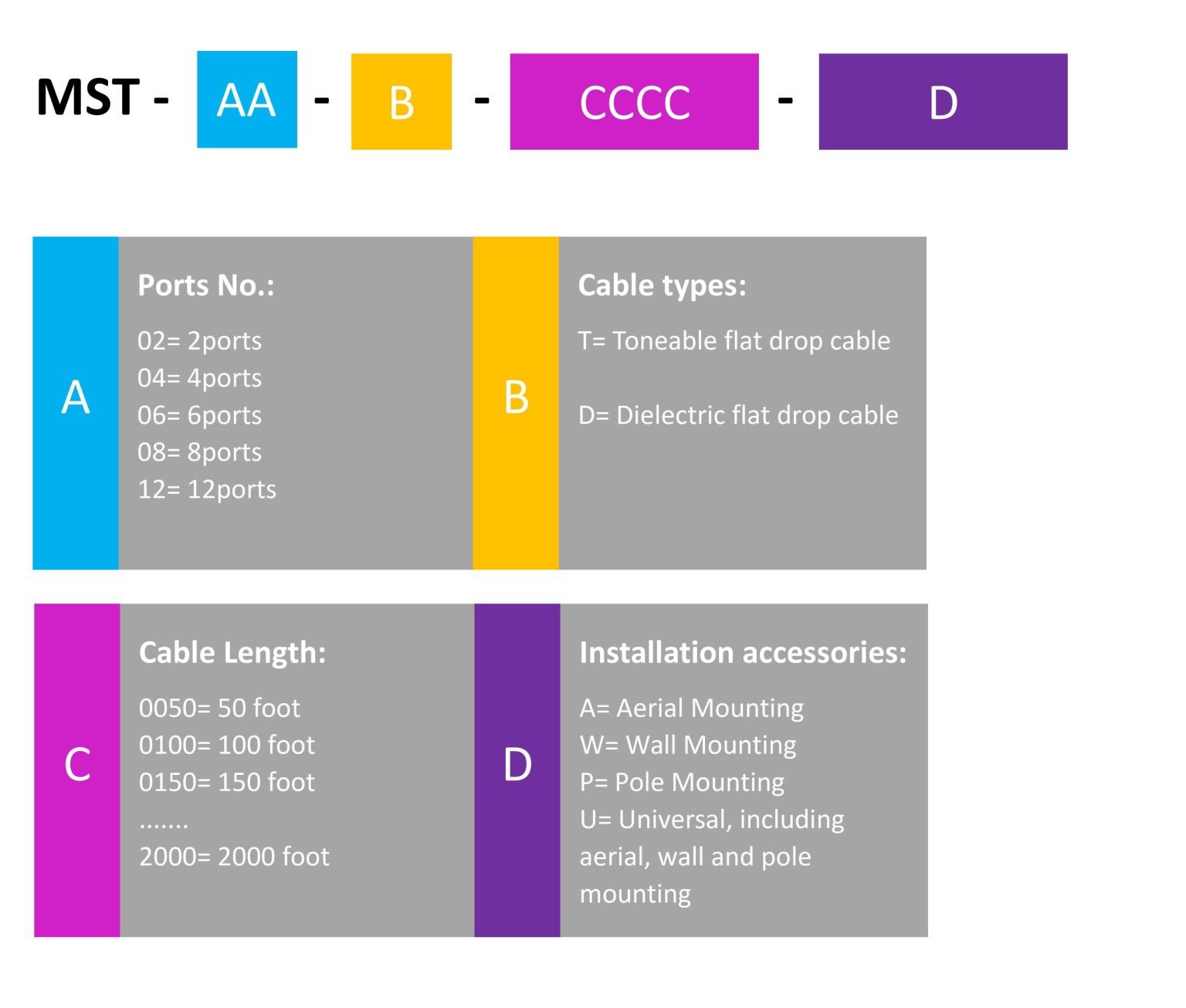 MST - AA - B - CCCC - D

A

Ports No.:

02= 2ports
04= 4ports
06= 6ports
08= 8ports
12= 12ports

B

Cable types:

T= Toneable flat drop cable

D= Dielectric flat drop cable

C

Cable Length:

0050= 50 foot
0100= 100 foot
0150= 150 foot
.......
2000= 2000 foot

D

Installation accessories:

A= Aerial Mounting
W= Wall Mounting
P= Pole Mounting
U= Universal, including aerial, wall and pole mounting